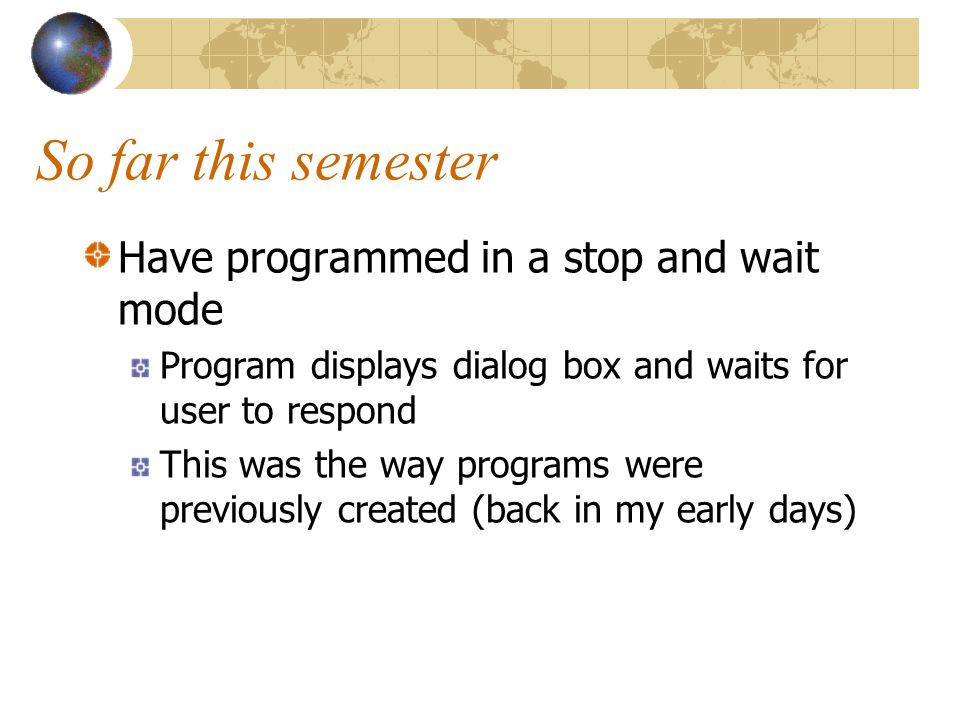 So far this semester

Have programmed in a stop and wait mode

Program displays dialog box and waits for user to respond

This was the way programs were previously created (back in my early days)